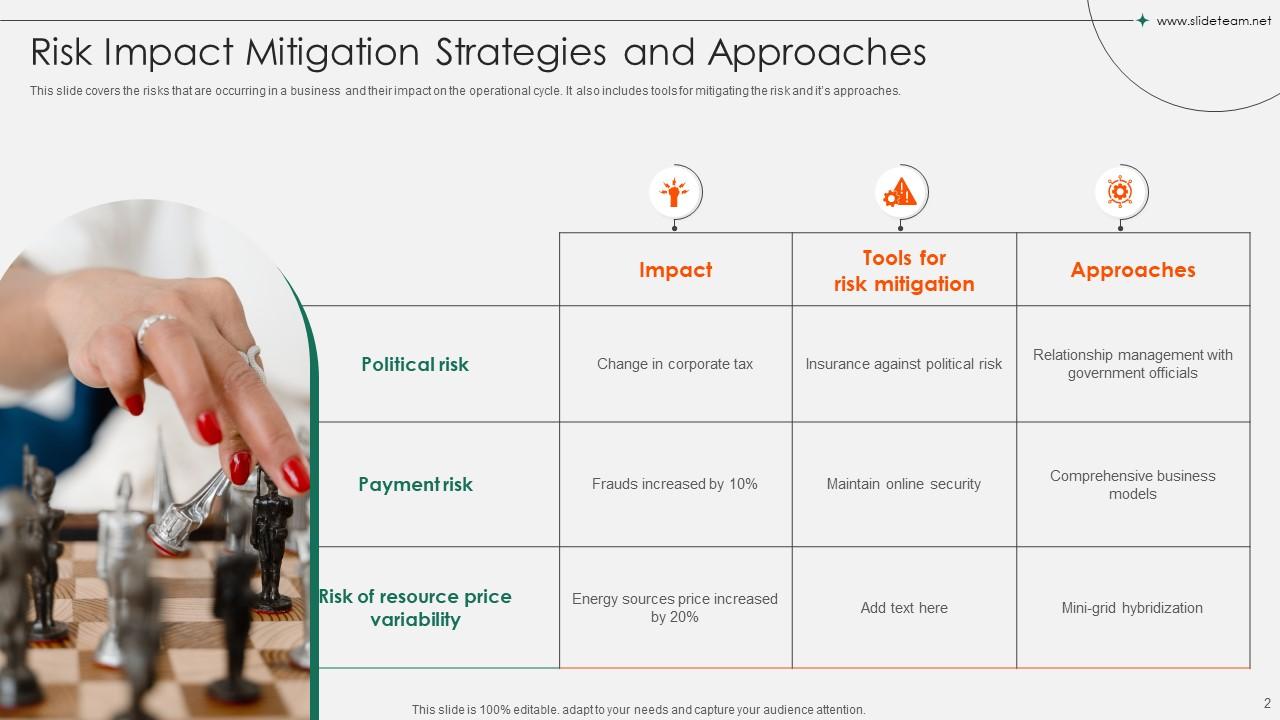 www.slideteam.net

Risk Impact Mitigation Strategies and Approaches

This slide covers the risks that are occurring in a business and their impact on the operational cycle. It also includes tools for mitigating the risk and it's approaches.

| | Impact | Tools for risk mitigation | Approaches |
|---|---|---|---|
| Political risk | Change in corporate tax | Insurance against political risk | Relationship management with government officials |
| Payment risk | Frauds increased by 10% | Maintain online security | Comprehensive business models |
| Risk of resource price variability | Energy sources price increased by 20% | Add text here | Mini-grid hybridization |

This slide is 100% editable. adapt to your needs and capture your audience attention.

2